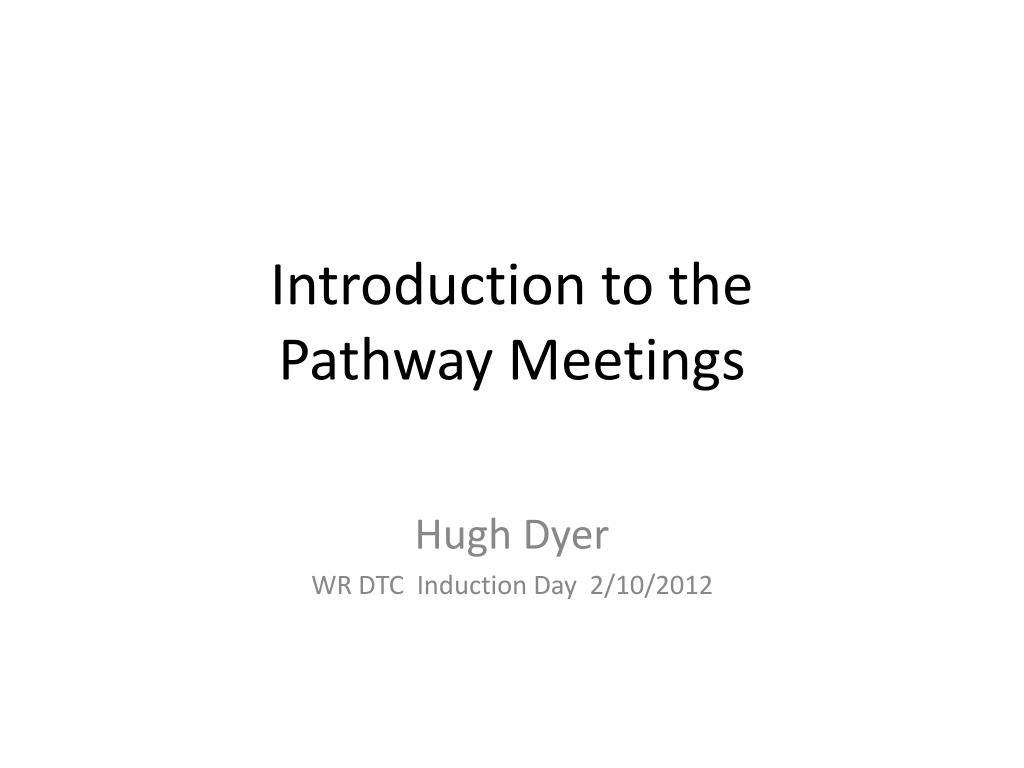 Introduction to the Pathway Meetings

Hugh Dyer

WR DTC  Induction Day  2/10/2012